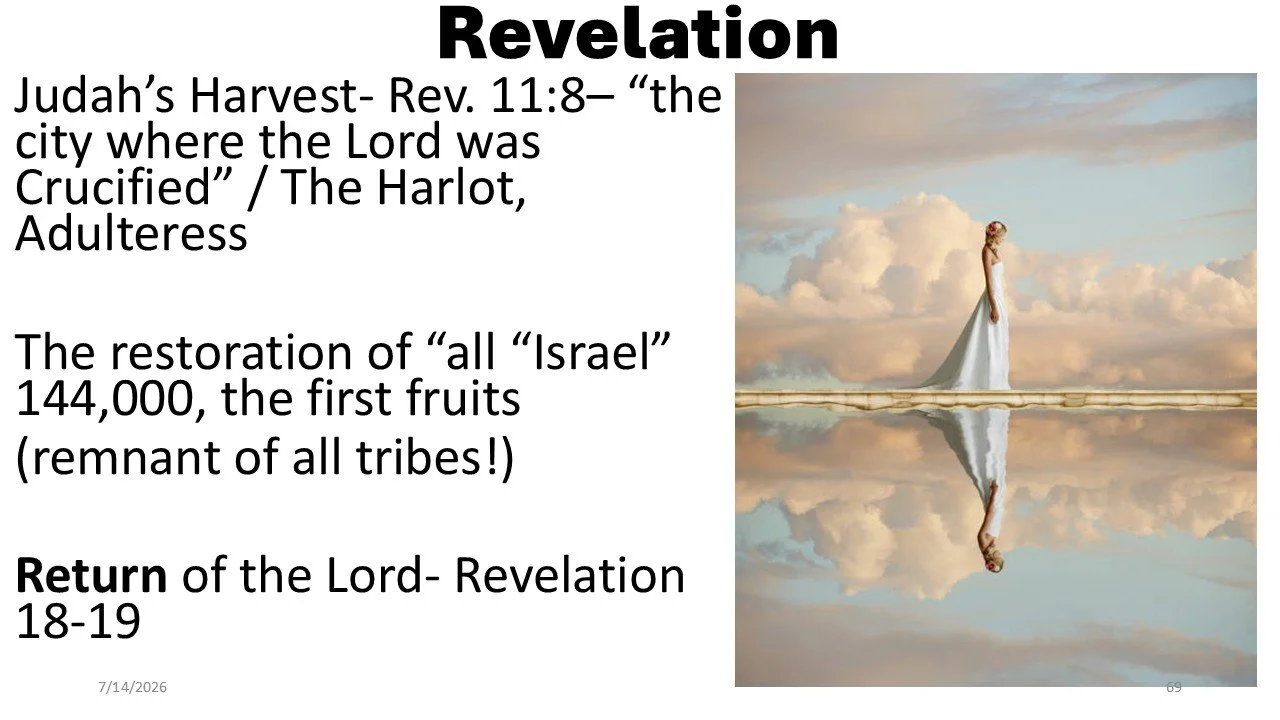 Revelation

Judah's Harvest- Rev. 11:8– "the city where the Lord was Crucified" / The Harlot, Adulteress

The restoration of "all "Israel" 144,000, the first fruits
(remnant of all tribes!)

Return of the Lord- Revelation 18-19

7/14/2026

69